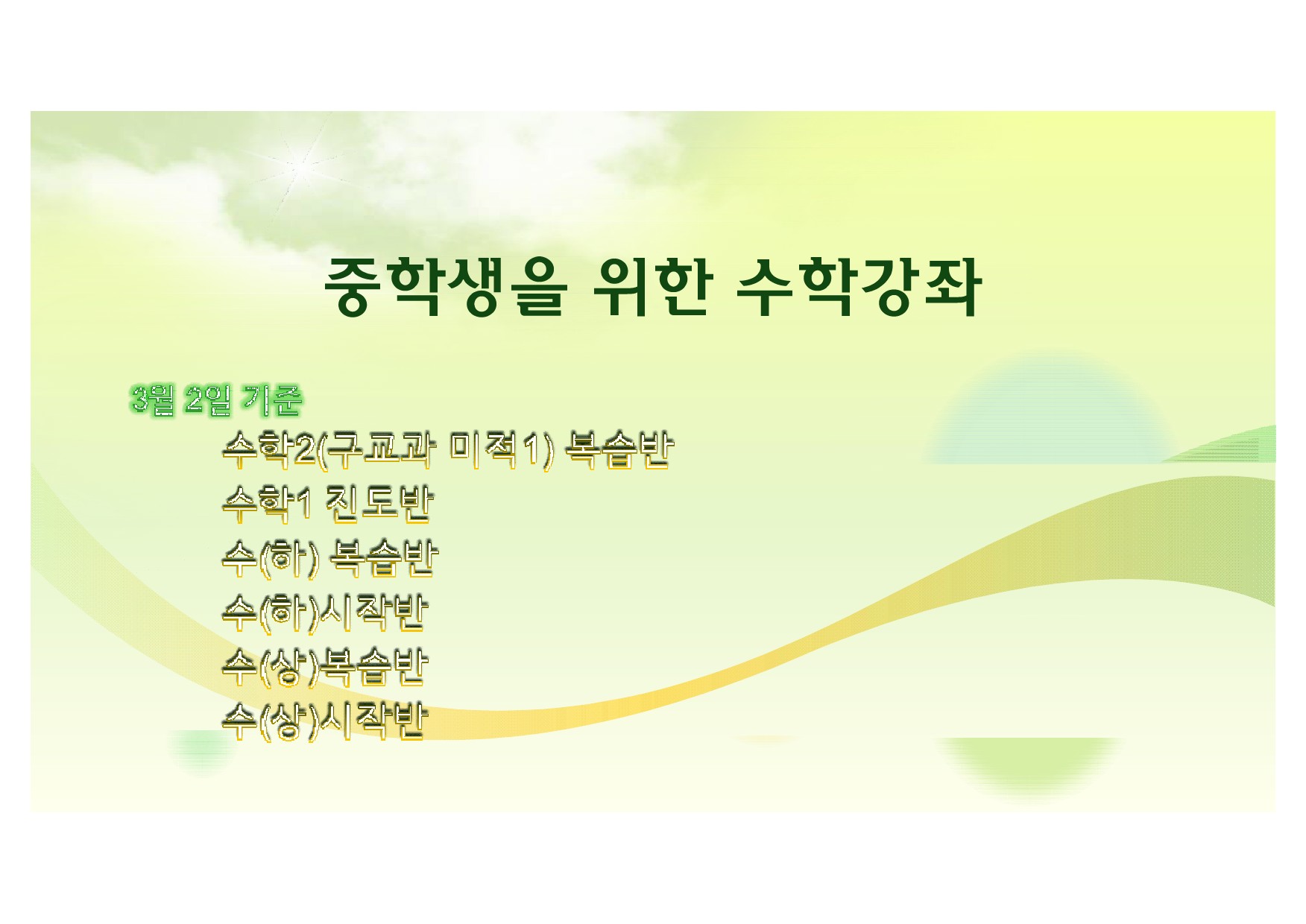 중학생을 위한 수학강좌

3월 2일 기준

수학2(구교과 미적1) 복습반
수학1 진도반
수(하) 복습반
수(하)시작반
수(상)복습반
수(상)시작반